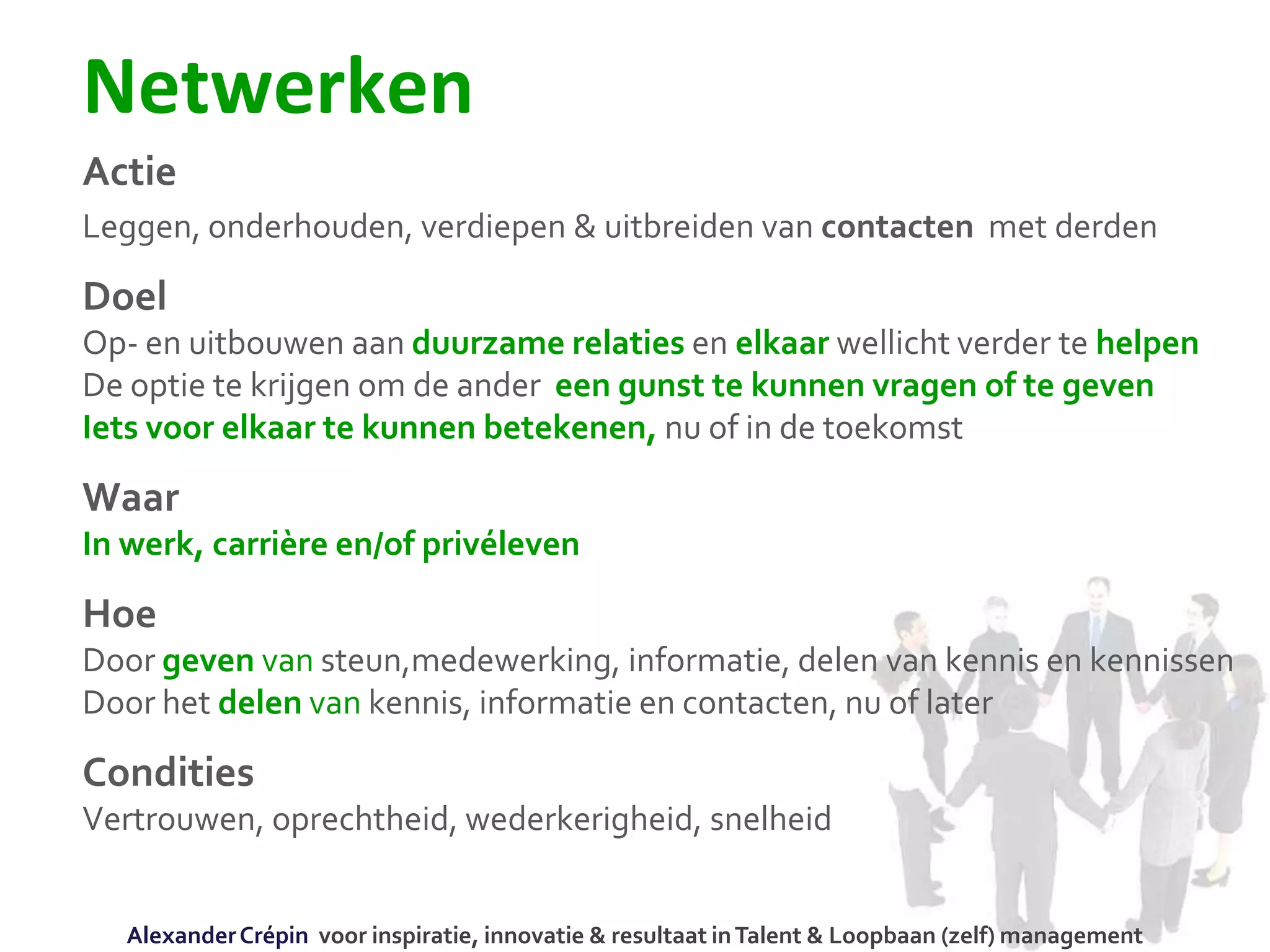 Netwerken

Actie

Leggen, onderhouden, verdiepen & uitbreiden van contacten met derden

Doel

Op- en uitbouwen aan duurzame relaties en elkaar wellicht verder te helpen
De optie te krijgen om de ander een gunst te kunnen vragen of te geven
Iets voor elkaar te kunnen betekenen, nu of in de toekomst

Waar

In werk, carrière en/of privéleven

Hoe

Door geven van steun,medewerking, informatie, delen van kennis en kennissen
Door het delen van kennis, informatie en contacten, nu of later

Condities

Vertrouwen, oprechtheid, wederkerigheid, snelheid

Alexander Crépin voor inspiratie, innovatie & resultaat in Talent & Loopbaan (zelf) management